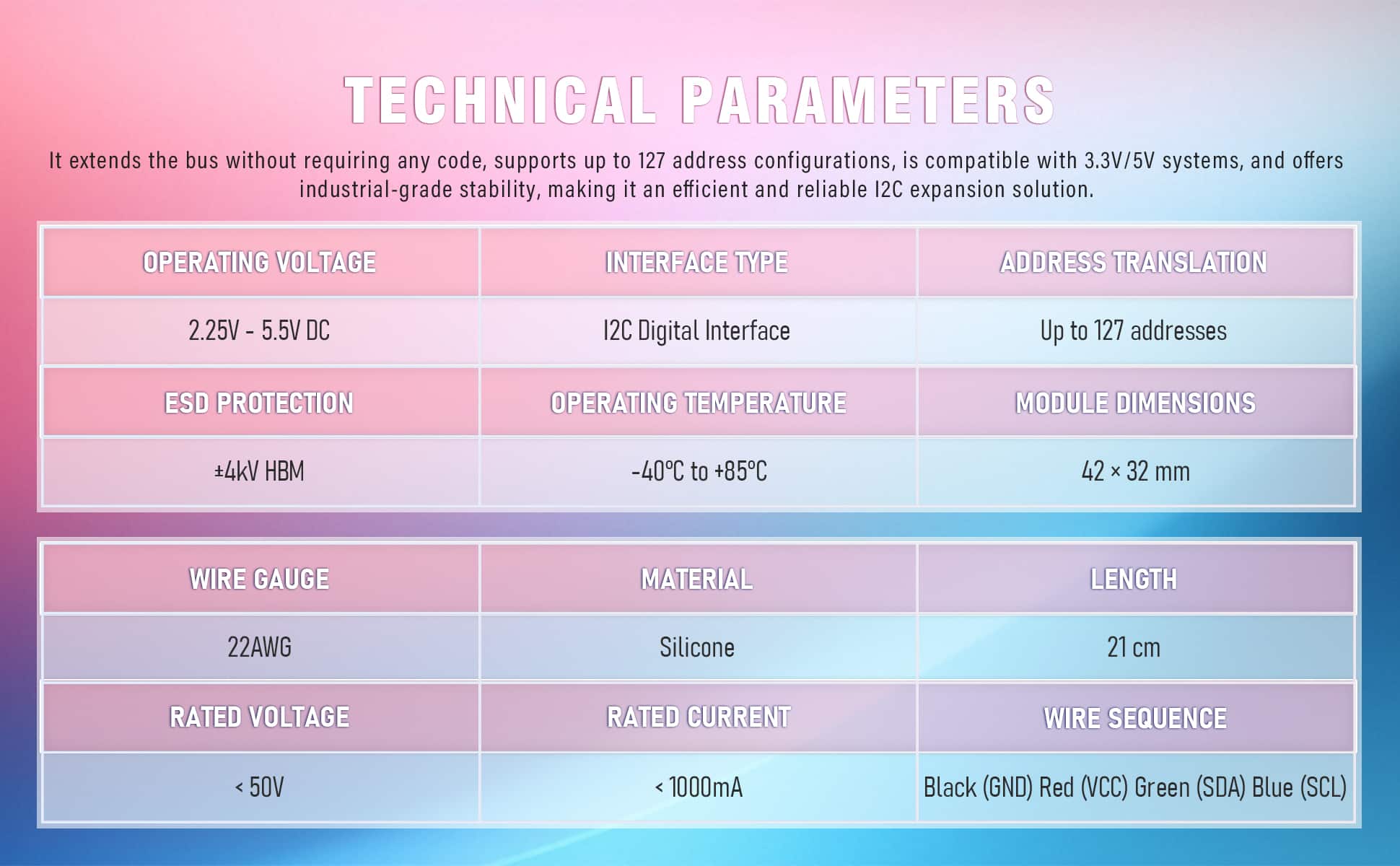 TECHNICAL PARAMETERS

It extends the bus without requiring any code, supports up to 127 address configurations, is compatible with 3.3V/5V systems, and offers industrial-grade stability, making it an efficient and reliable I2C expansion solution.

| OPERATING VOLTAGE | INTERFACE TYPE | ADDRESS TRANSLATION |
|---|---|---|
| 2.25V - 5.5V DC | I2C Digital Interface | Up to 127 addresses |
| ESD PROTECTION | OPERATING TEMPERATURE | MODULE DIMENSIONS |
| ±4kV HBM | -40°C to +85°C | 42 × 32 mm |

| WIRE GAUGE | MATERIAL | LENGTH |
|---|---|---|
| 22AWG | Silicone | 21 cm |
| RATED VOLTAGE | RATED CURRENT | WIRE SEQUENCE |
| < 50V | < 1000mA | Black (GND) Red (VCC) Green (SDA) Blue (SCL) |